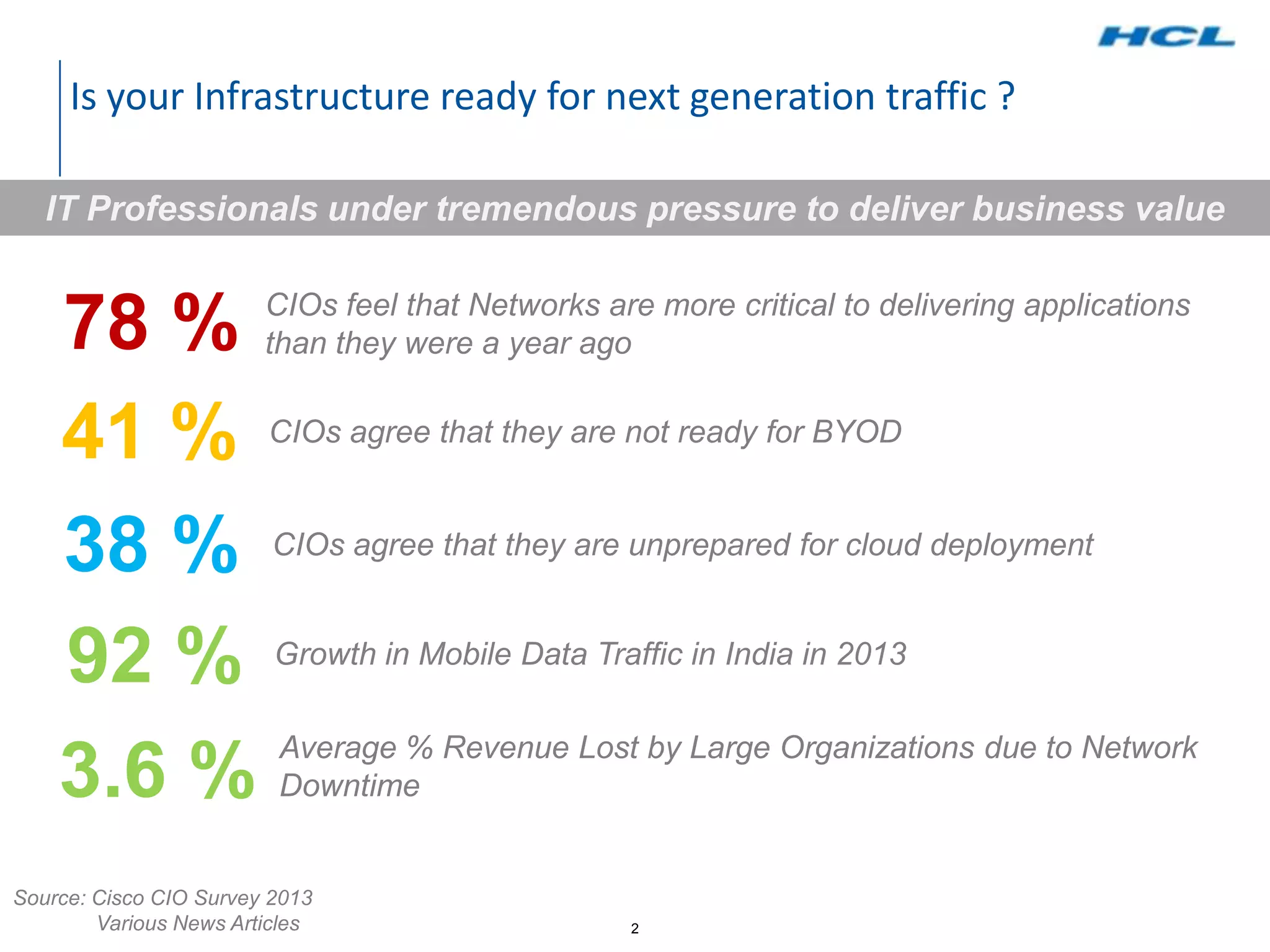 HCL

Is your Infrastructure ready for next generation traffic ?

IT Professionals under tremendous pressure to deliver business value

78 % CIOs feel that Networks are more critical to delivering applications than they were a year ago

41 % CIOs agree that they are not ready for BYOD

38 % CIOs agree that they are unprepared for cloud deployment

92 % Growth in Mobile Data Traffic in India in 2013

3.6 % Average % Revenue Lost by Large Organizations due to Network Downtime

Source: Cisco CIO Survey 2013
Various News Articles

2